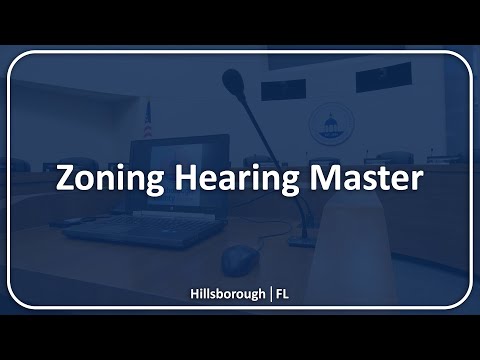 Zoning Hearing Master

Hillsborough | FL